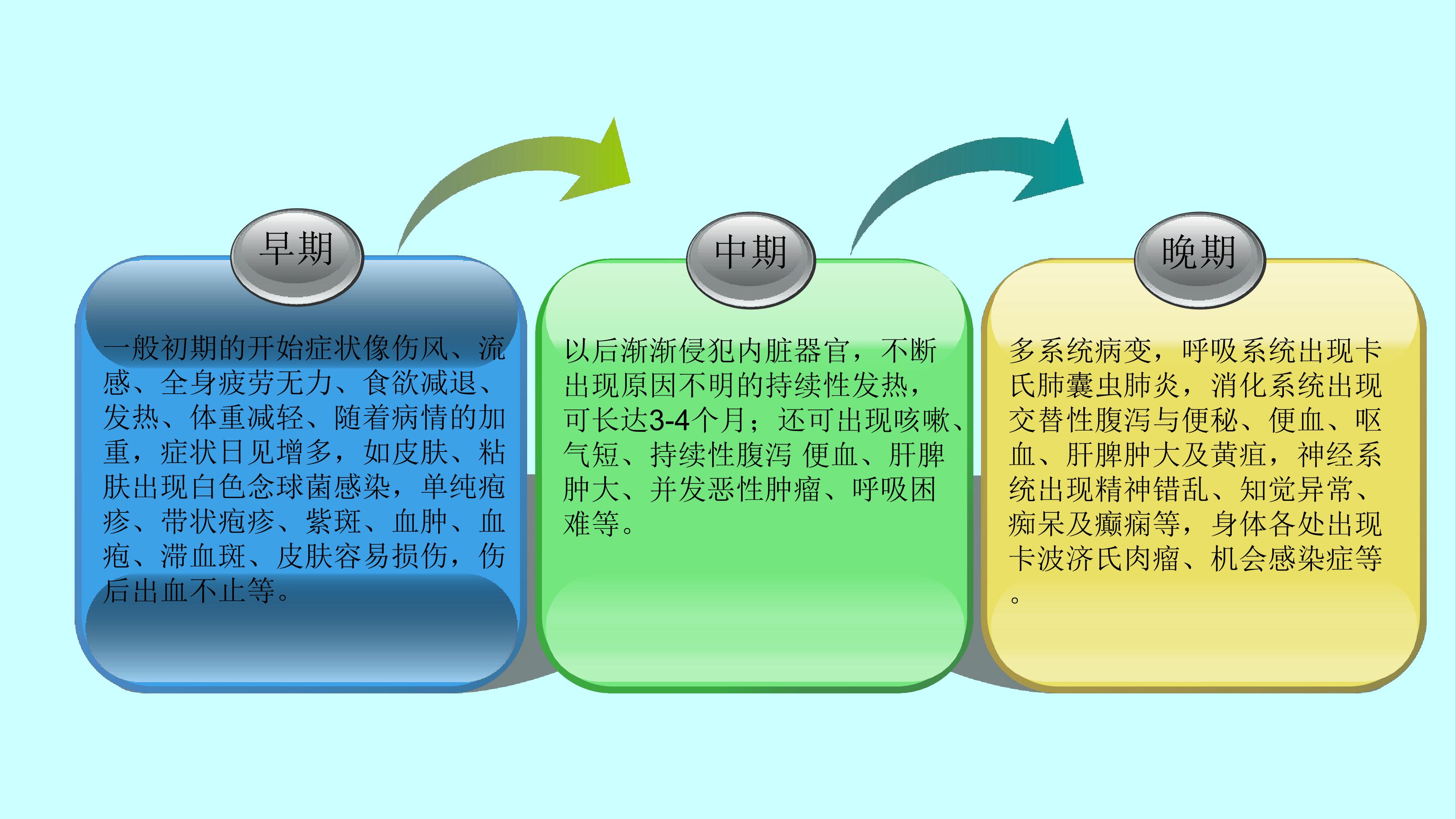 早期

一般初期的开始症状像伤风、流感、全身疲劳无力、食欲减退、发热、体重减轻、随着病情的加重，症状日见增多，如皮肤、粘肤出现白色念球菌感染，单纯疱疹、带状疱疹、紫斑、血肿、血疱、滞血斑、皮肤容易损伤，伤后出血不止等。

中期

以后渐渐侵犯内脏器官，不断出现原因不明的持续性发热，可长达3-4个月；还可出现咳嗽、气短、持续性腹泻 便血、肝脾肿大、并发恶性肿瘤、呼吸困难等。

晚期

多系统病变，呼吸系统出现卡氏肺囊虫肺炎，消化系统出现交替性腹泻与便秘、便血、呕血、肝脾肿大及黄疸，神经系统出现精神错乱、知觉异常、痴呆及癫痫等，身体各处出现卡波济氏肉瘤、机会感染症等。